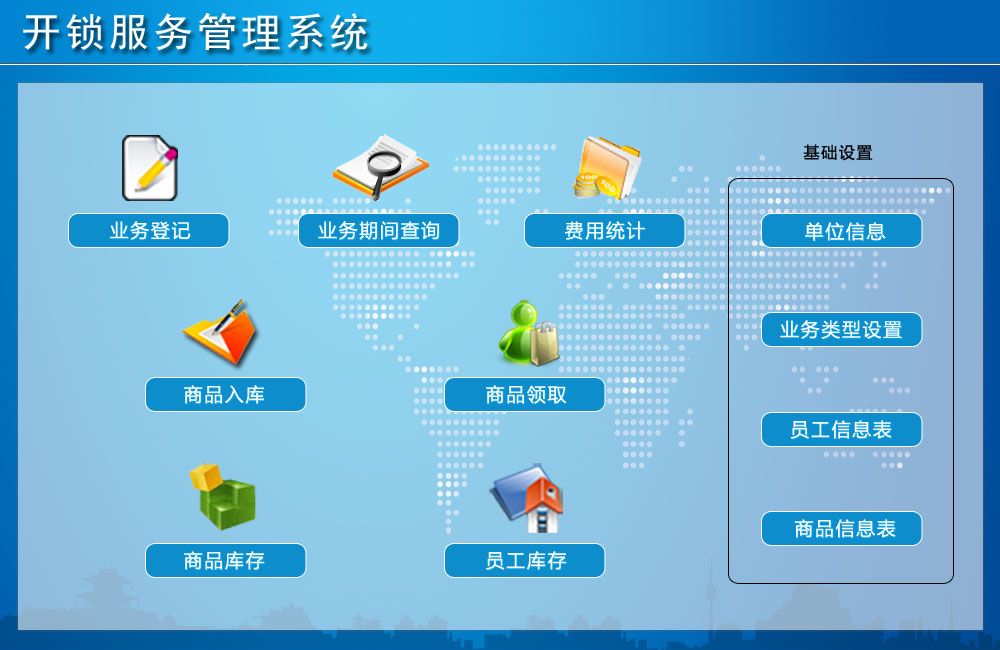 开锁服务管理系统

业务登记

业务期间查询

费用统计

商品入库

商品领取

商品库存

员工库存

基础设置

单位信息

业务类型设置

员工信息表

商品信息表